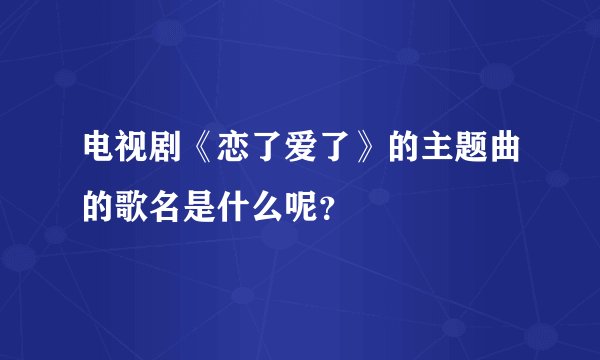 电视剧《恋了爱了》的主题曲的歌名是什么呢?